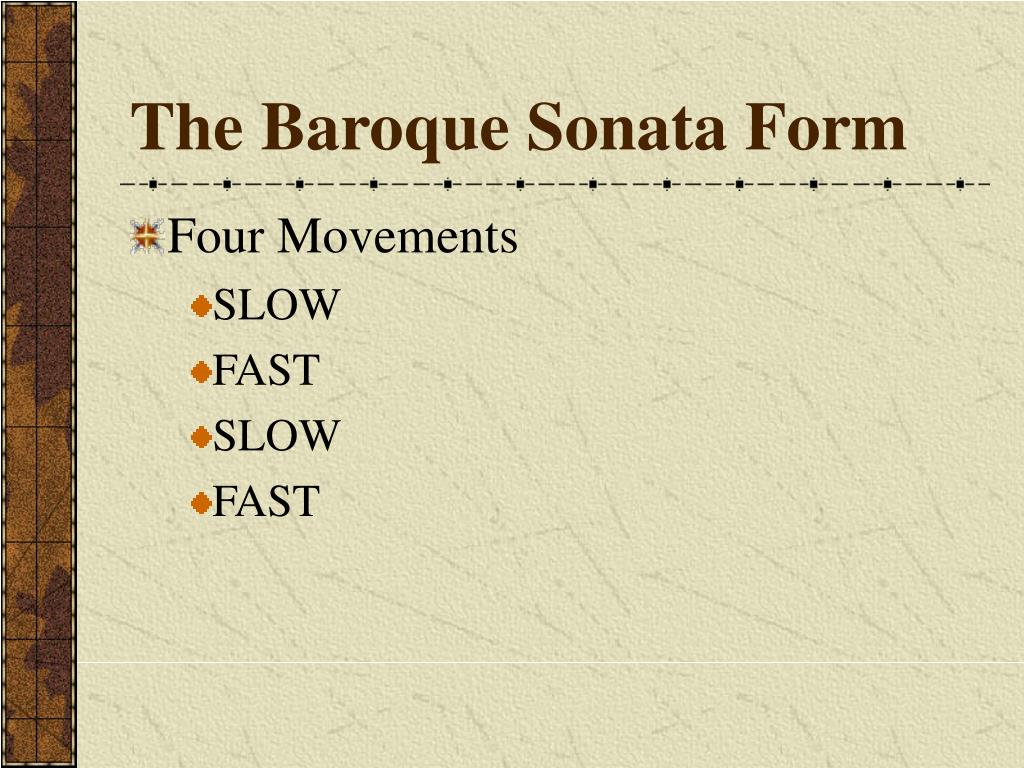 The Baroque Sonata Form

Four Movements

SLOW

FAST

SLOW

FAST